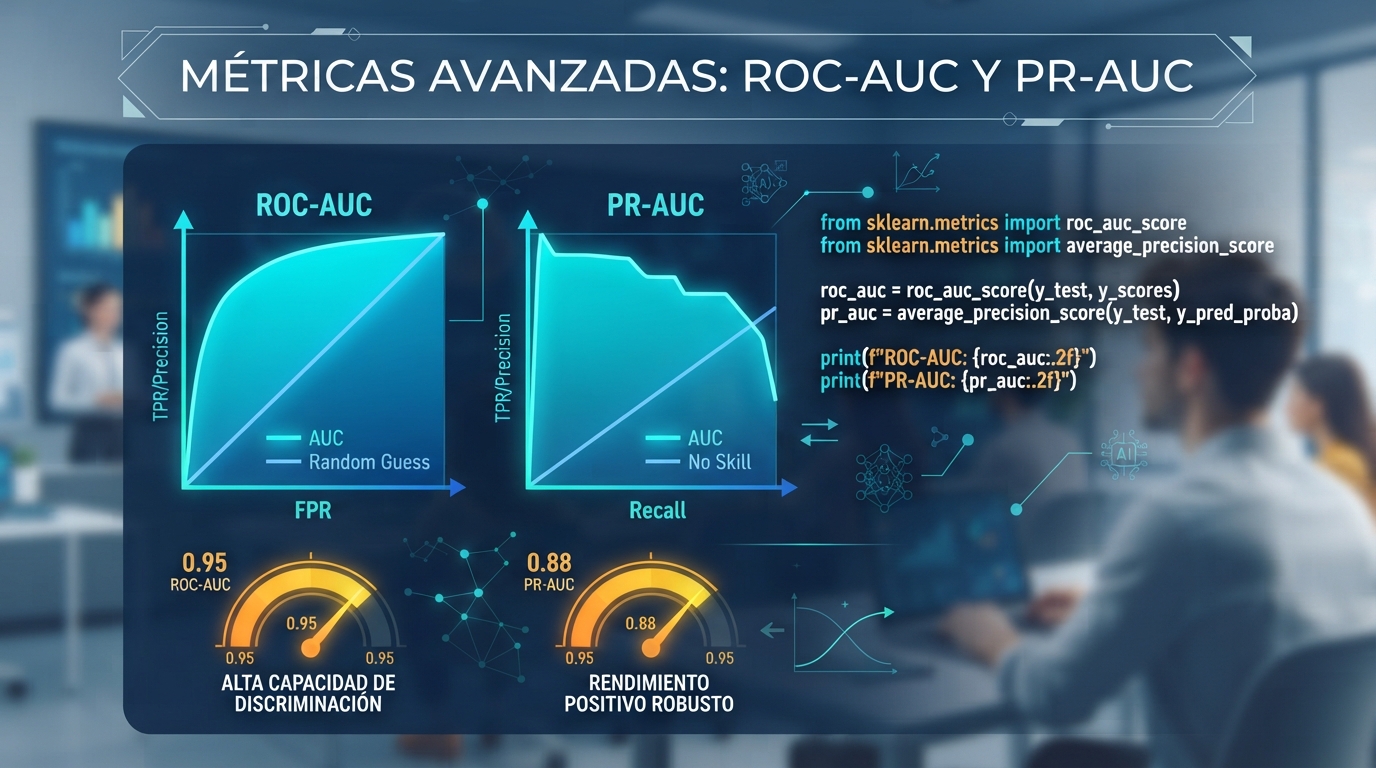 MÉTRICAS AVANZADAS: ROC-AUC Y PR-AUC

ROC-AUC

TPR/Precision

AUC
Random Guess

FPR

PR-AUC

TPR/Precision

AUC
No Skill

Recall

from sklearn.metrics import roc_auc_score
from sklearn.metrics import average_precision_score

roc_auc = roc_auc_score(y_test, y_scores)
pr_auc = average_precision_score(y_test, y_pred_proba)

print(f"ROC-AUC: {roc_auc:.2f}")
print(f"PR-AUC: {pr_auc:.2f}")

AI

0.95
ROC-AUC
0.95
0.95
0.95
ALTA CAPACIDAD DE DISCRIMINACIÓN

0.88
PR-AUC
0.88
0.95
0.95
RENDIMIENTO POSITIVO ROBUSTO